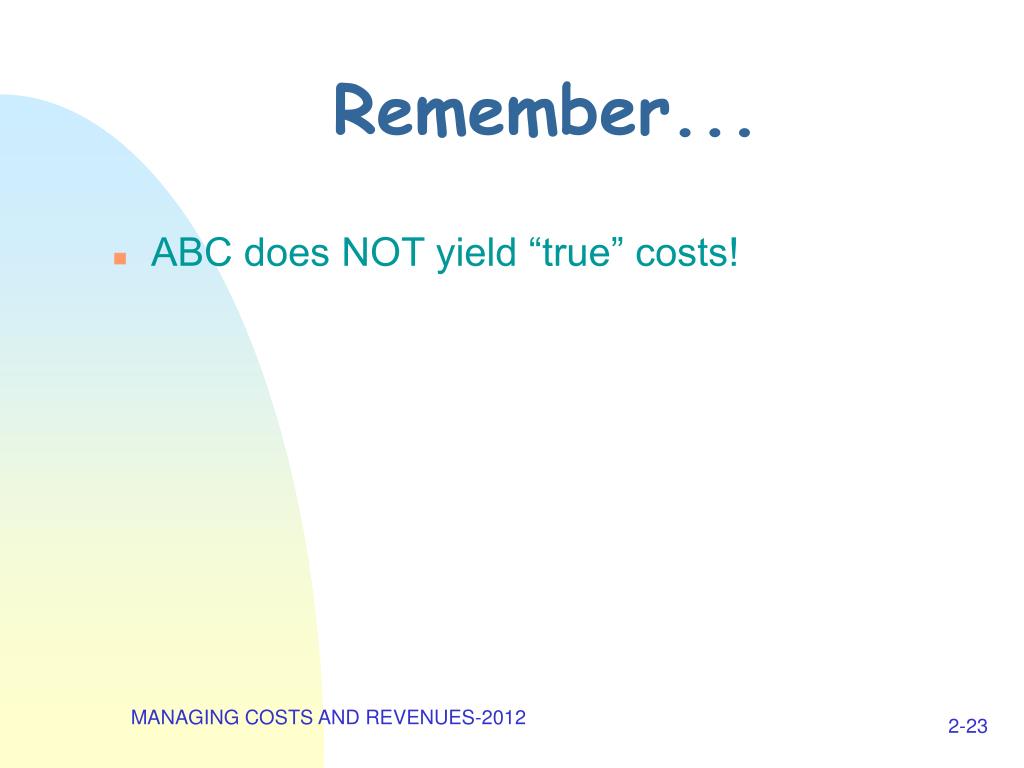 Remember...

ABC does NOT yield “true” costs!

MANAGING COSTS AND REVENUES-2012

2-23